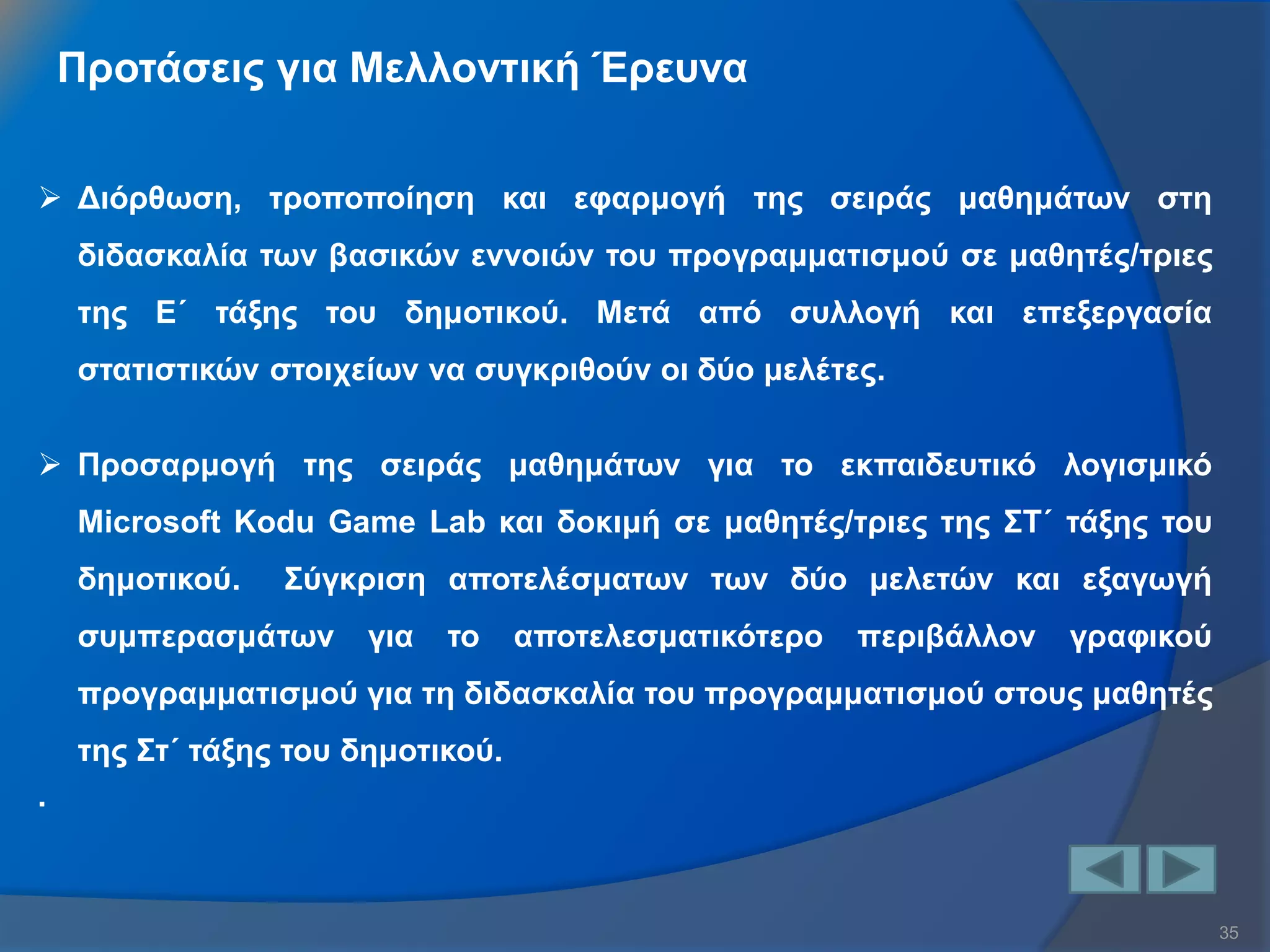 Προτάσεις για Μελλοντική Έρευνα

➢ Διόρθωση, τροποποίηση και εφαρμογή της σειράς μαθημάτων στη διδασκαλία των βασικών εννοιών του προγραμματισμού σε μαθητές/τριες της Ε΄ τάξης του δημοτικού. Μετά από συλλογή και επεξεργασία στατιστικών στοιχείων να συγκριθούν οι δύο μελέτες.

➢ Προσαρμογή της σειράς μαθημάτων για το εκπαιδευτικό λογισμικό Microsoft Kodu Game Lab και δοκιμή σε μαθητές/τριες της ΣΤ΄ τάξης του δημοτικού. Σύγκριση αποτελέσματων των δύο μελετών και εξαγωγή συμπερασμάτων για το αποτελεσματικότερο περιβάλλον γραφικού προγραμματισμού για τη διδασκαλία του προγραμματισμού στους μαθητές της Στ΄ τάξης του δημοτικού.

.

35